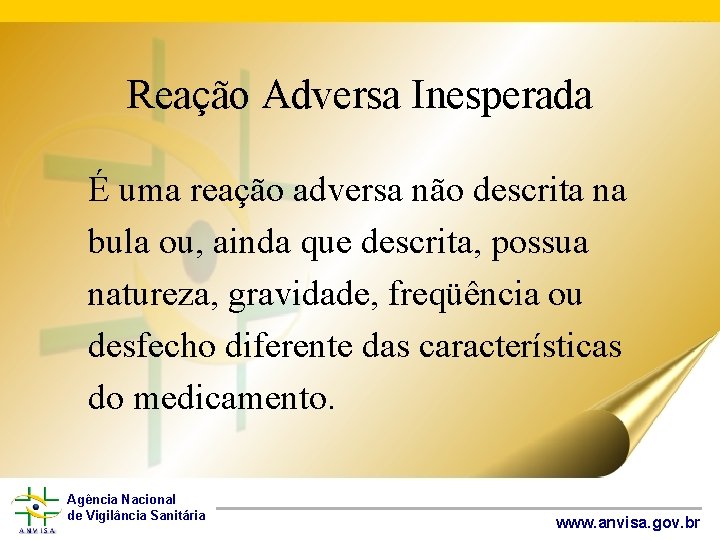 Reação Adversa Inesperada

É uma reação adversa não descrita na bula ou, ainda que descrita, possua natureza, gravidade, freqüência ou desfecho diferente das características do medicamento.

ANVISA
Agência Nacional de Vigilância Sanitária

www.anvisa.gov.br